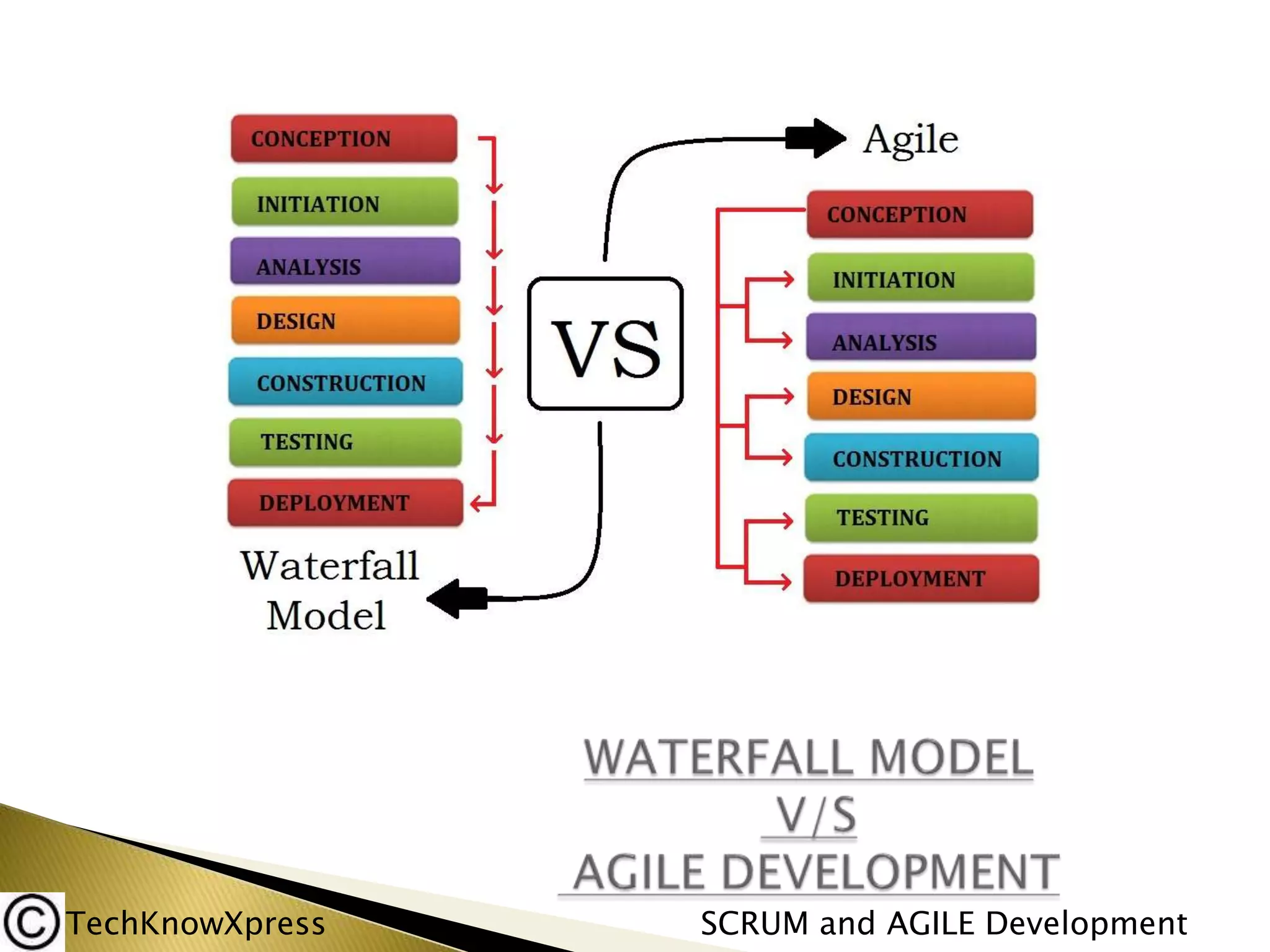 CONCEPTION
INITIATION
ANALYSIS
DESIGN
CONSTRUCTION
TESTING
DEPLOYMENT

Waterfall Model

VS

Agile

CONCEPTION
INITIATION
ANALYSIS
DESIGN
CONSTRUCTION
TESTING
DEPLOYMENT

WATERFALL MODEL
V/S
AGILE DEVELOPMENT

© TechKnowXpress

SCRUM and AGILE Development